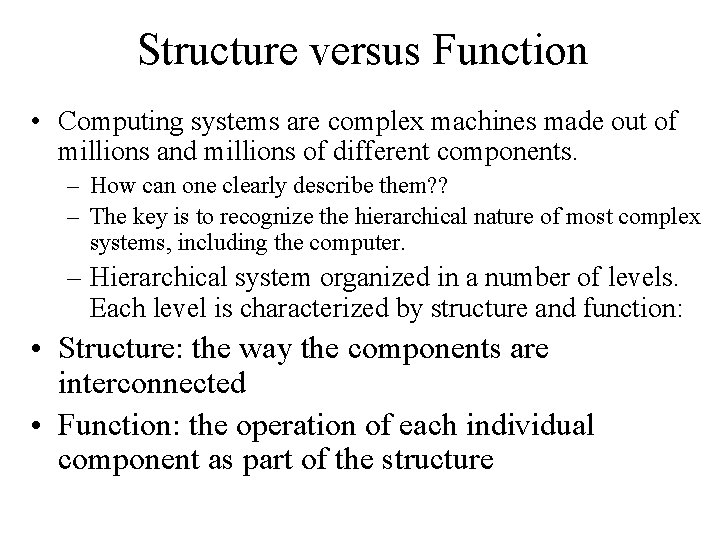 Structure versus Function

• Computing systems are complex machines made out of millions and millions of different components.
– How can one clearly describe them??
– The key is to recognize the hierarchical nature of most complex systems, including the computer.
– Hierarchical system organized in a number of levels. Each level is characterized by structure and function:
• Structure: the way the components are interconnected
• Function: the operation of each individual component as part of the structure